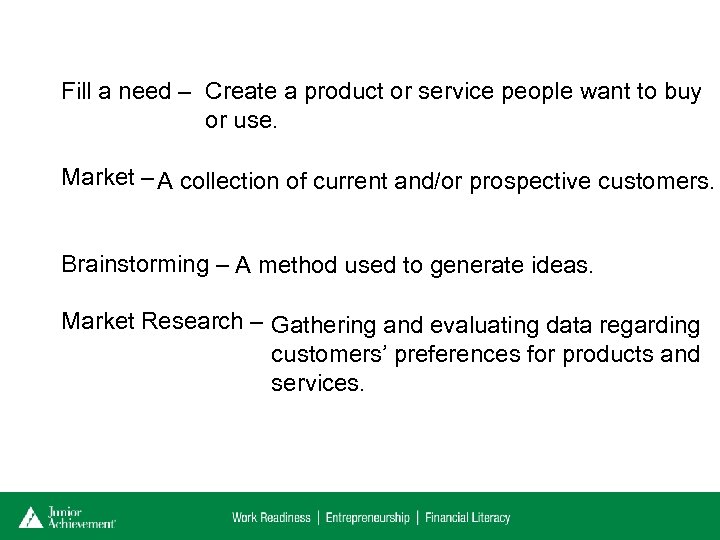 Fill a need – Create a product or service people want to buy or use.

Market – A collection of current and/or prospective customers.

Brainstorming – A method used to generate ideas.

Market Research – Gathering and evaluating data regarding customers' preferences for products and services.

Junior Achievement

Work Readiness | Entrepreneurship | Financial Literacy